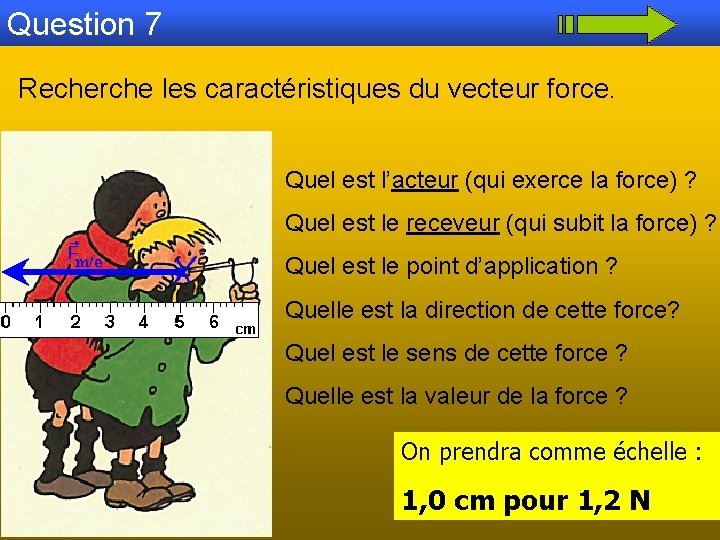 Question 7

Recherche les caractéristiques du vecteur force.

$\vec{F}_{m/e}$

0 1 2 3 4 5 6 cm

Quel est l'acteur (qui exerce la force) ?

Quel est le receveur (qui subit la force) ?

Quel est le point d'application ?

Quelle est la direction de cette force?

Quel est le sens de cette force ?

Quelle est la valeur de la force ?

On prendra comme échelle :

1,0 cm pour 1,2 N